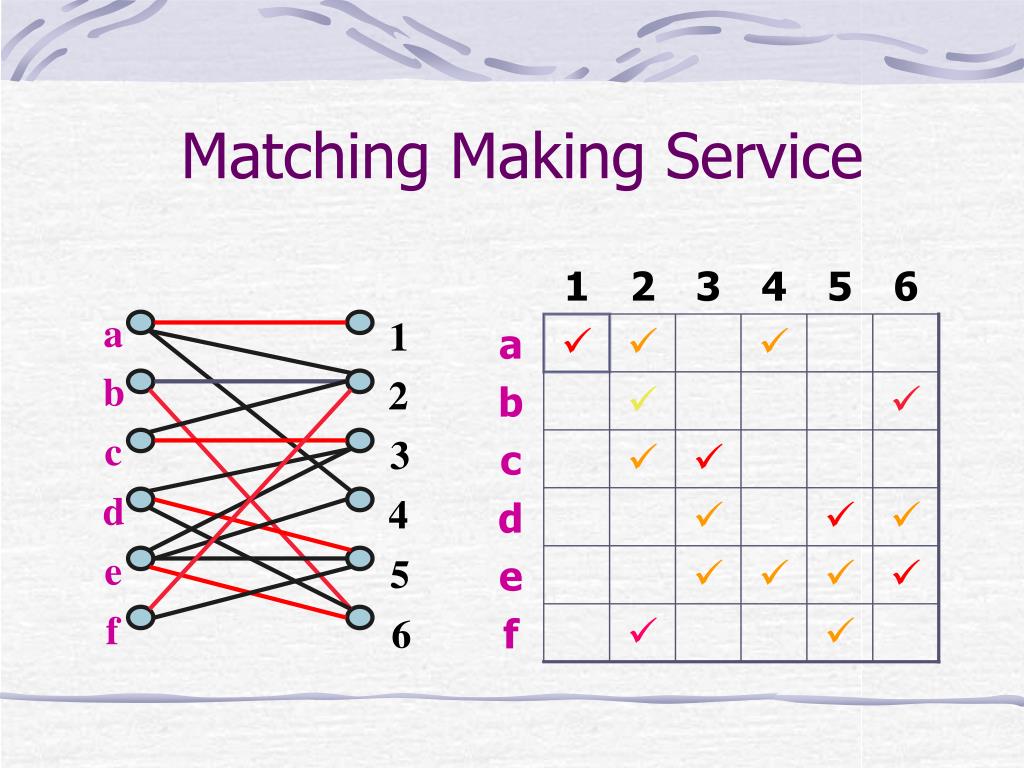 Matching Making Service

a
b
c
d
e
f

1
2
3
4
5
6

| | 1 | 2 | 3 | 4 | 5 | 6 |
|---|---|---|---|---|---|---|
| a | ✓ | ✓ | | ✓ | | |
| b | | ✓ | | | | ✓ |
| c | | ✓ | ✓ | | | |
| d | | | ✓ | | ✓ | ✓ |
| e | | | ✓ | ✓ | ✓ | ✓ |
| f | | ✓ | | | ✓ | |